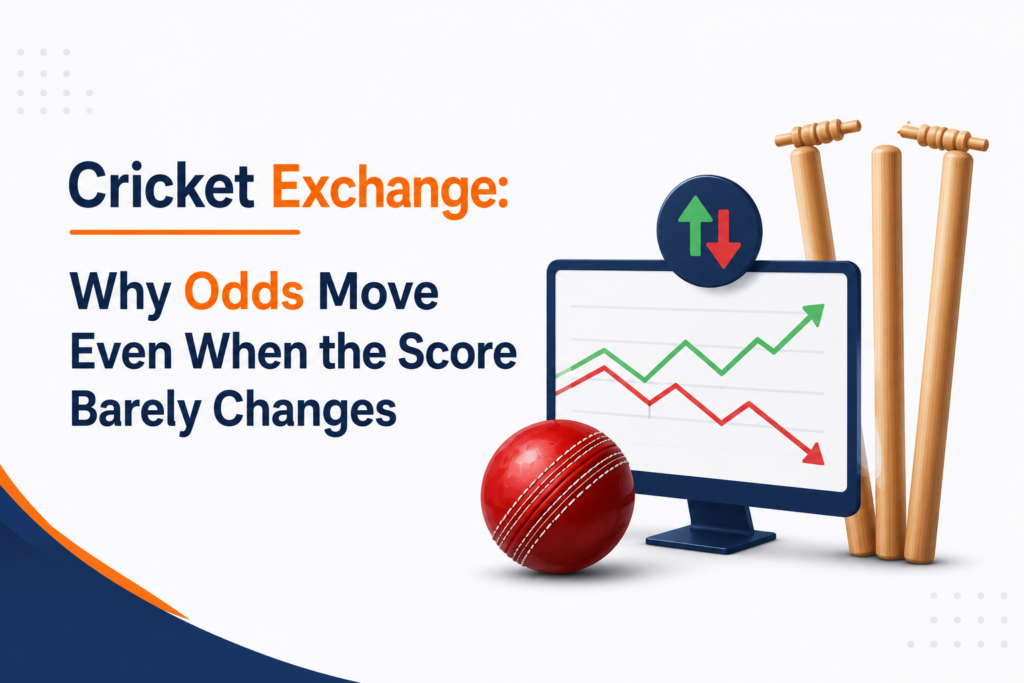 Cricket Exchange:

Why Odds Move Even When the Score Barely Changes